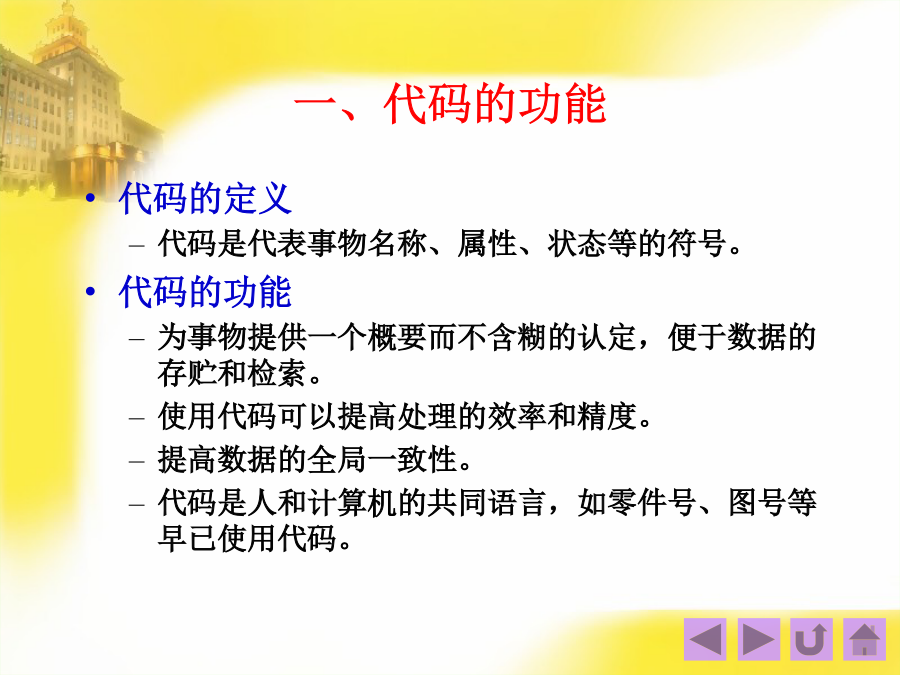 一、代码的功能

• 代码的定义

– 代码是代表事物名称、属性、状态等的符号。

• 代码的功能

– 为事物提供一个概要而不含糊的认定，便于数据的存贮和检索。

– 使用代码可以提高处理的效率和精度。

– 提高数据的全局一致性。

– 代码是人和计算机的共同语言，如零件号、图号等早已使用代码。